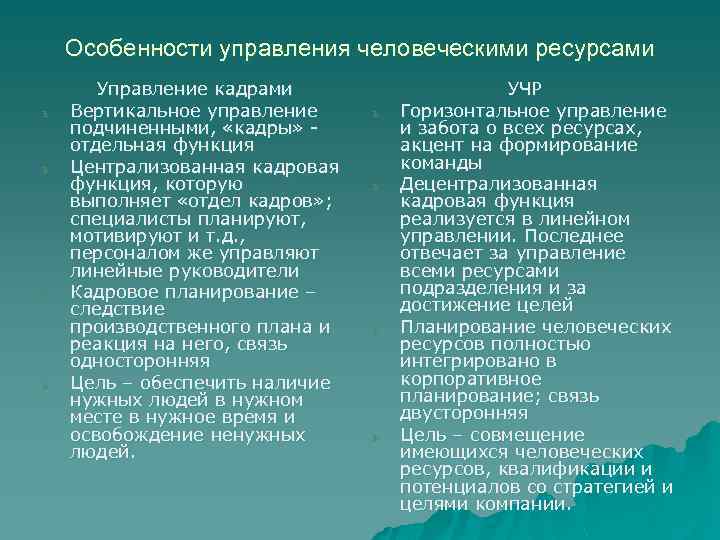 Особенности управления человеческими ресурсами

Управление кадрами

Вертикальное управление подчиненными, «кадры» - отдельная функция

Централизованная кадровая функция, которую выполняет «отдел кадров»; специалисты планируют, мотивируют и т.д., персоналом же управляют линейные руководители

Кадровое планирование – следствие производственного плана и реакция на него, связь односторонняя

Цель – обеспечить наличие нужных людей в нужном месте в нужное время и освобождение ненужных людей.

УЧР

Горизонтальное управление и забота о всех ресурсах, акцент на формирование команды

Децентрализованная кадровая функция реализуется в линейном управлении. Последнее отвечает за управление всеми ресурсами подразделения и за достижение целей

Планирование человеческих ресурсов полностью интегрировано в корпоративное планирование; связь двусторонняя

Цель – совмещение имеющихся человеческих ресурсов, квалификации и потенциалов со стратегией и целями компании.